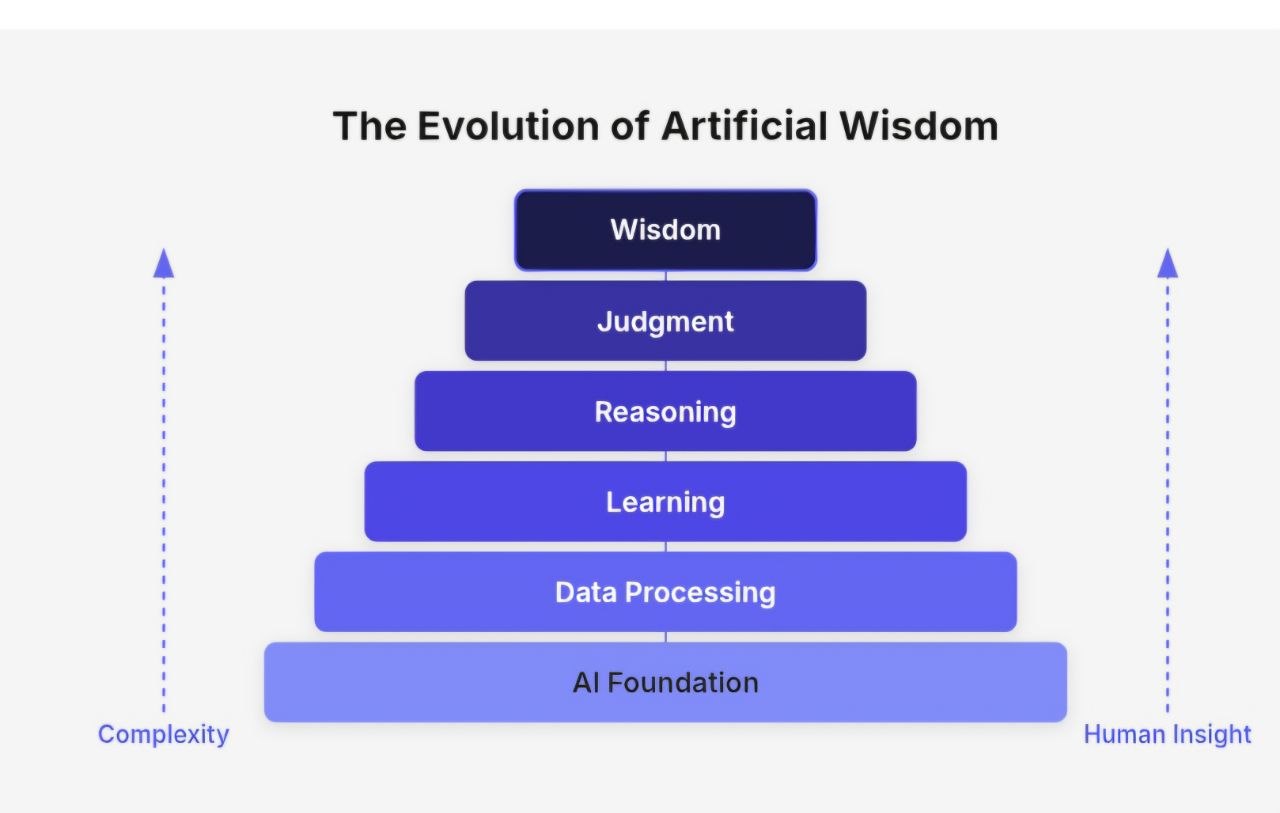 The Evolution of Artificial Wisdom

Wisdom

Judgment

Reasoning

Learning

Data Processing

AI Foundation

Complexity

Human Insight